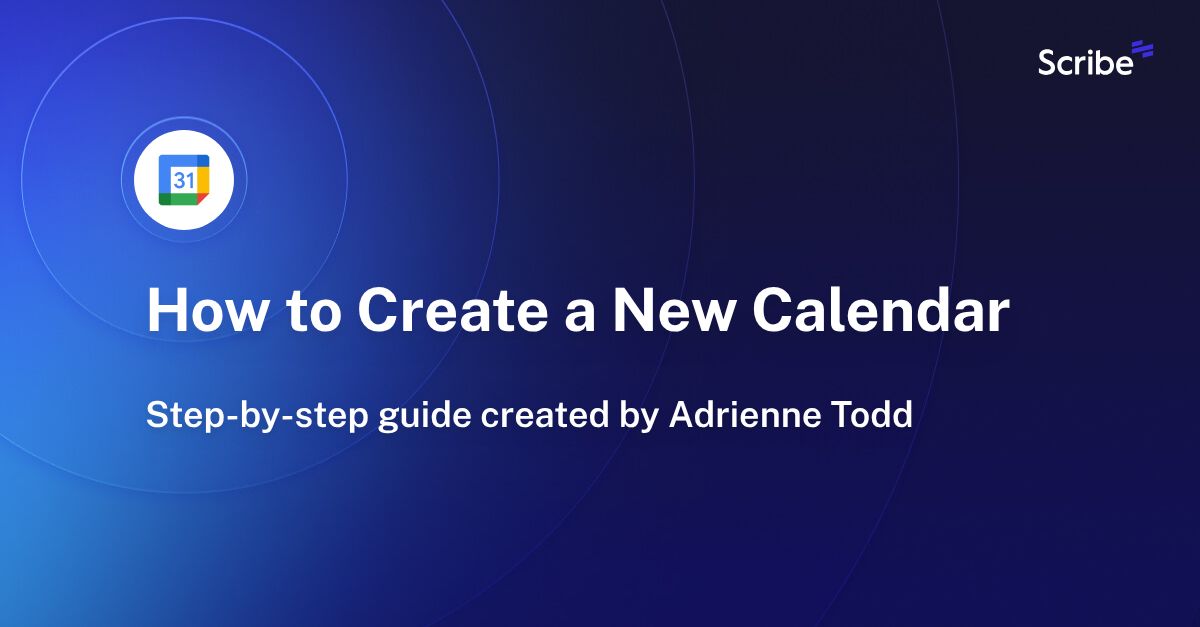 Scribe

31

How to Create a New Calendar

Step-by-step guide created by Adrienne Todd